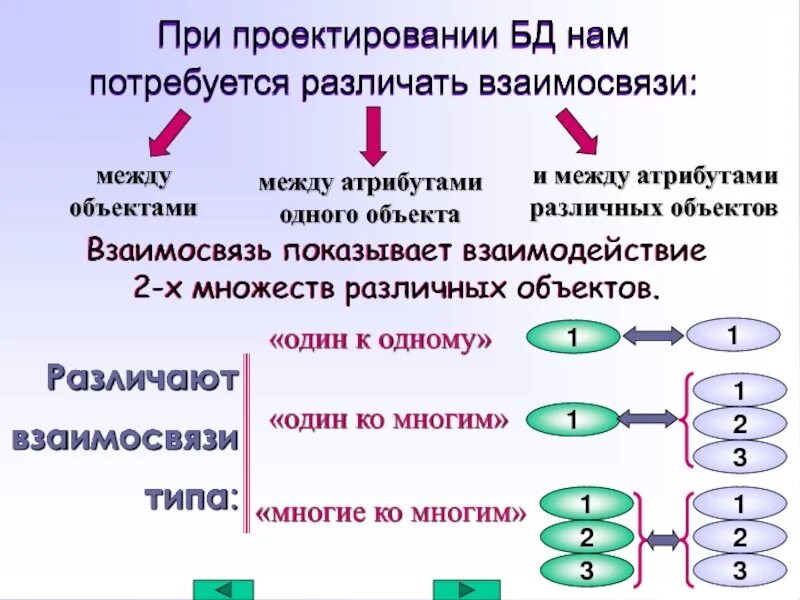 При проектировании БД нам потребуется различать взаимосвязи:

между объектами

между атрибутами одного объекта

и между атрибутами различных объектов

Взаимосвязь показывает взаимодействие 2-х множеств различных объектов.

Различают взаимосвязи типа:

«один к одному»

1

1

«один ко многим»

1

1

2

3

«многие ко многим»

1

2

3

1

2

3